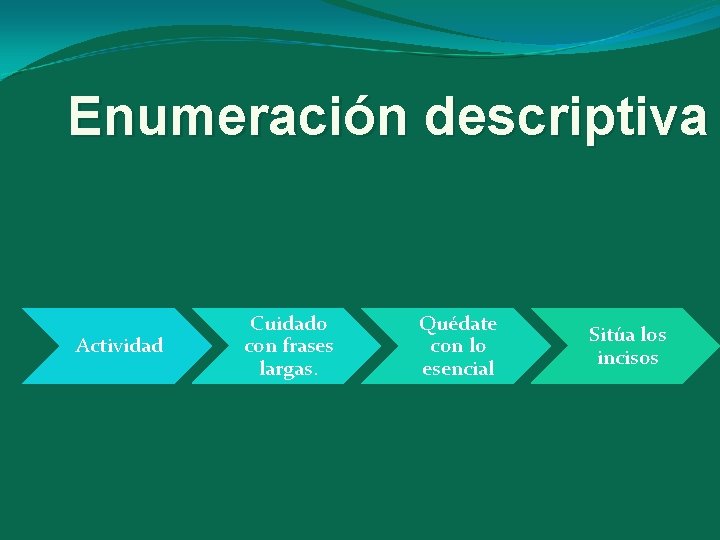 Enumeración descriptiva

Actividad

Cuidado con frases largas.

Quédate con lo esencial

Sitúa los incisos